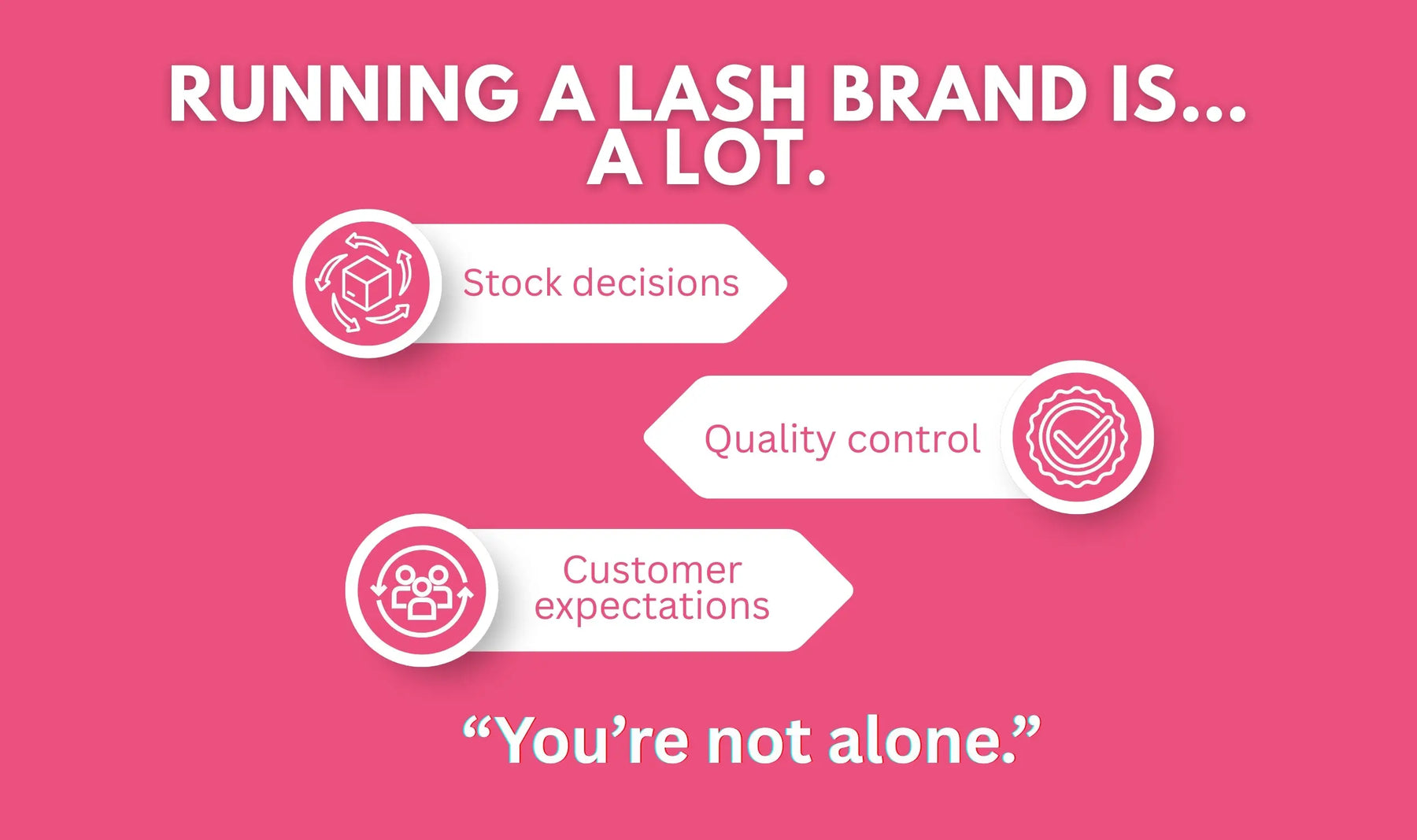 RUNNING A LASH BRAND IS... A LOT.

Stock decisions

Quality control

Customer expectations

“You’re not alone.”